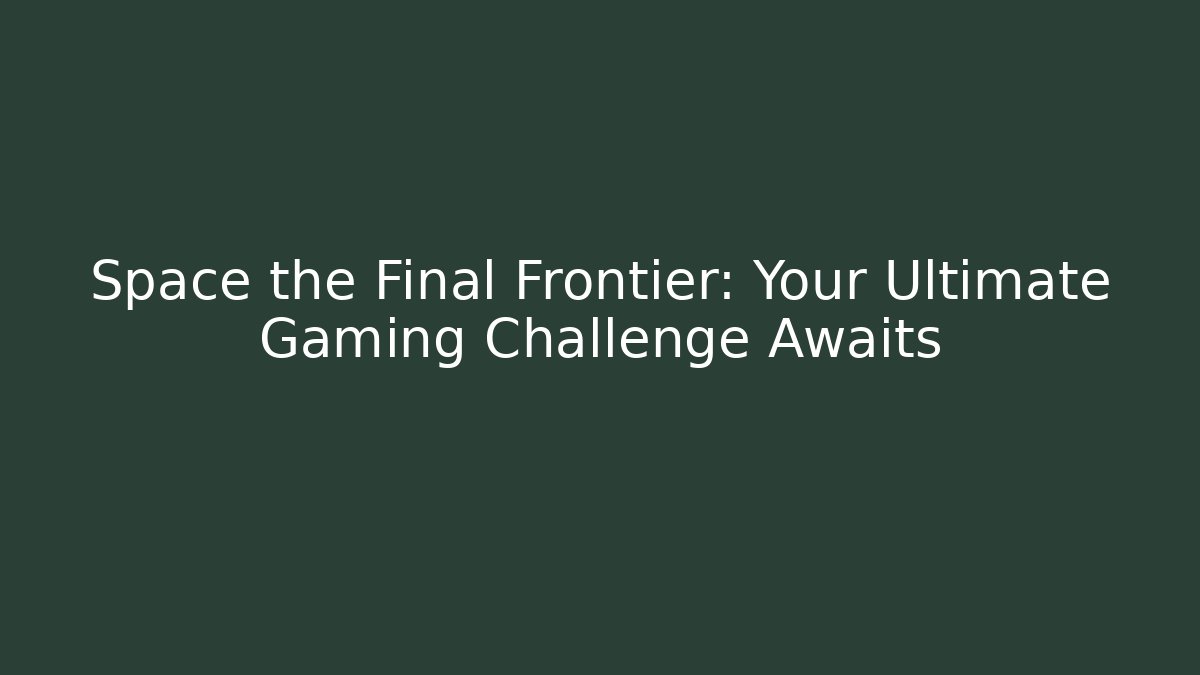 Space the Final Frontier: Your Ultimate Gaming Challenge Awaits